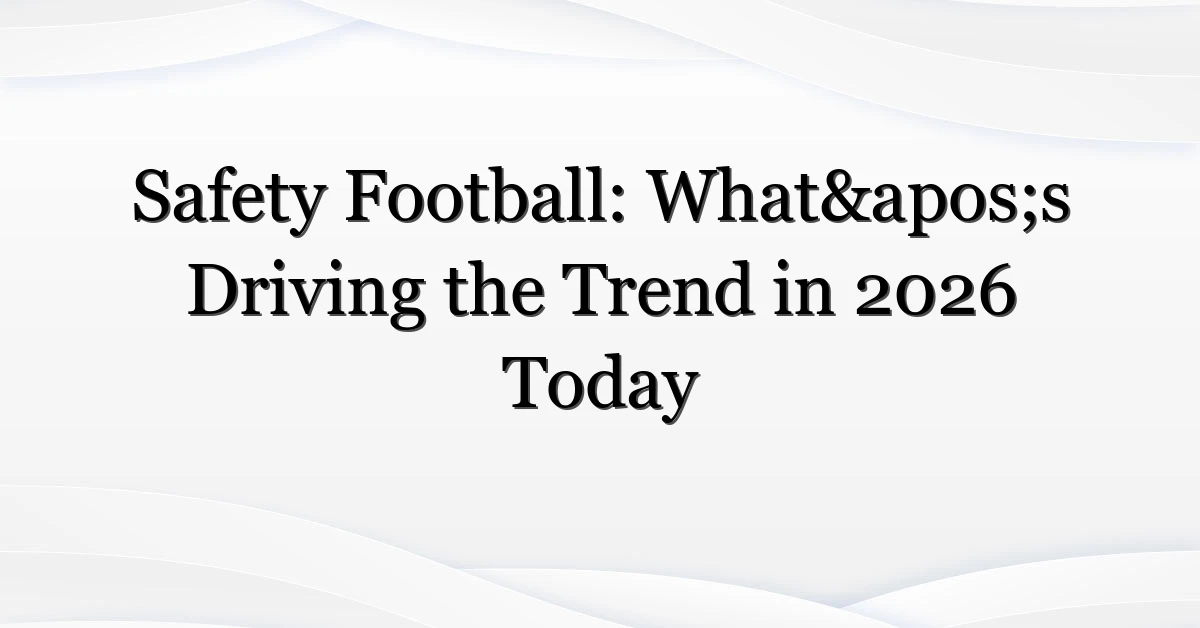 Safety Football: What&apos;s Driving the Trend in 2026 Today